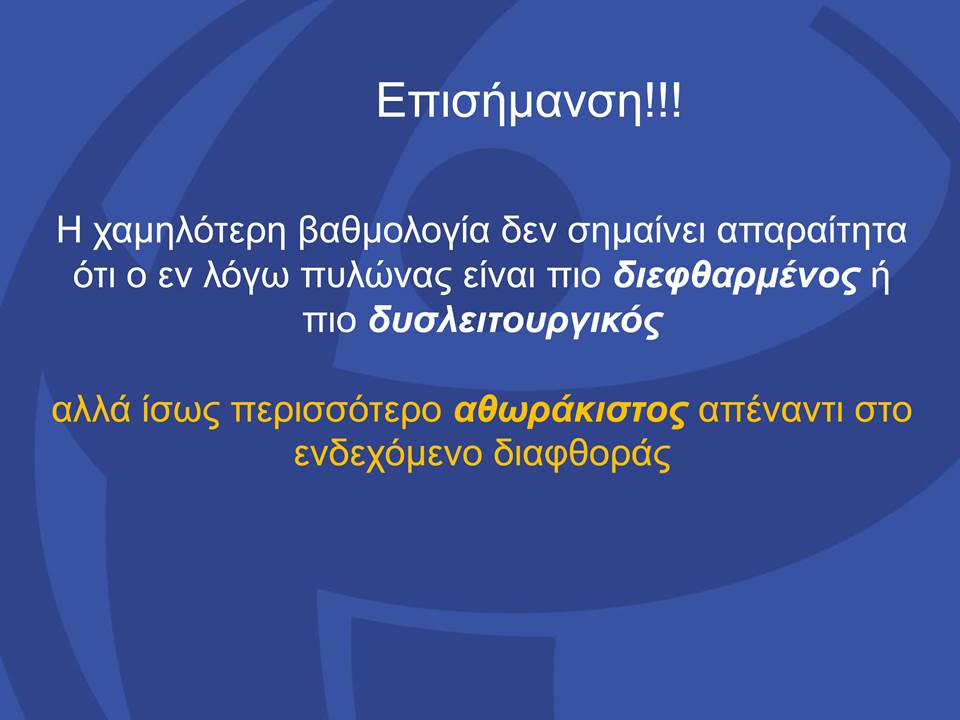 Επισήμανση!!!

Η χαμηλότερη βαθμολογία δεν σημαίνει απαραίτητα ότι ο εν λόγω πυλώνας είναι πιο διεφθαρμένος ή πιο δυσλειτουργικός

αλλά ίσως περισσότερο αθωράκιστος απέναντι στο ενδεχόμενο διαφθοράς